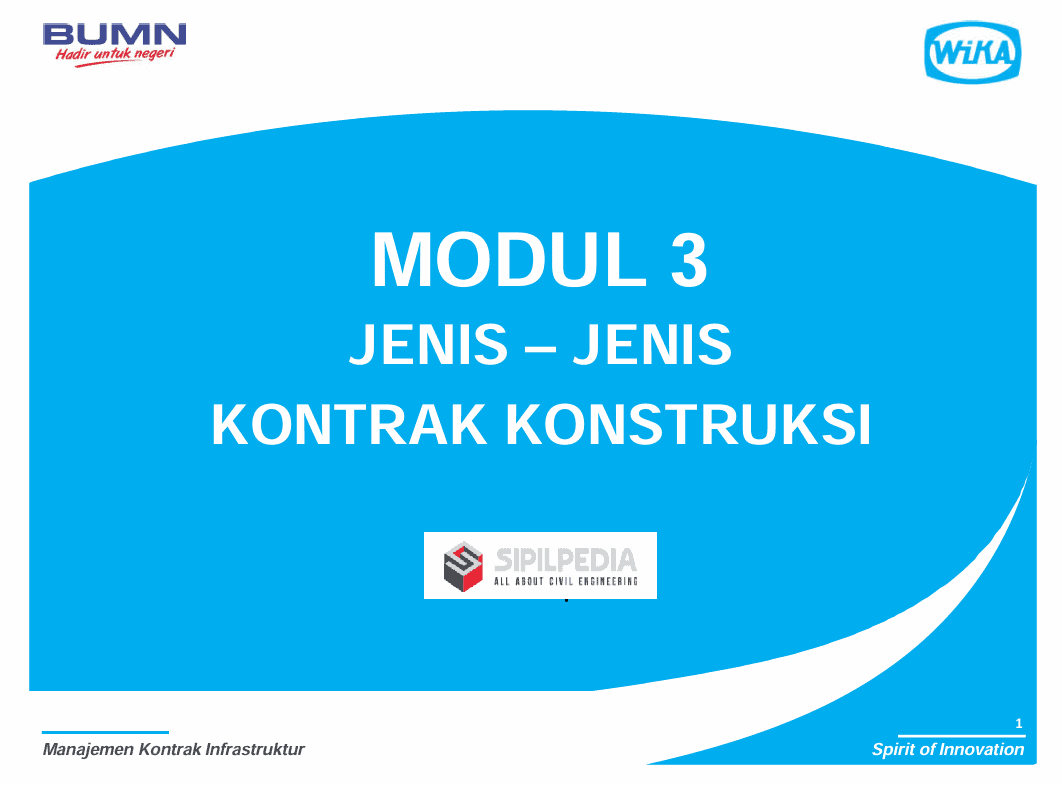 BUMN
Hadir untuk negeri

WIKA

MODUL 3
JENIS – JENIS
KONTRAK KONSTRUKSI

SIPILPEDIA
ALL ABOUT CIVIL ENGINEERING

Manajemen Kontrak Infrastruktur

1
Spirit of Innovation